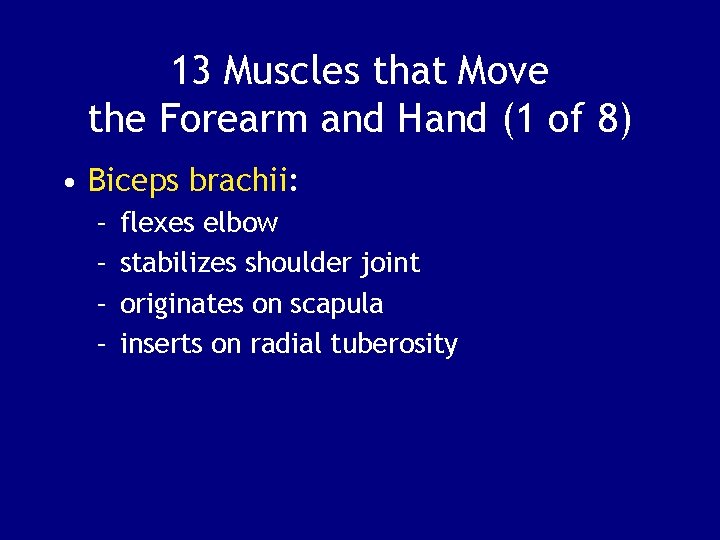 13 Muscles that Move the Forearm and Hand (1 of 8)

• Biceps brachii:
 – flexes elbow
 – stabilizes shoulder joint
 – originates on scapula
 – inserts on radial tuberosity